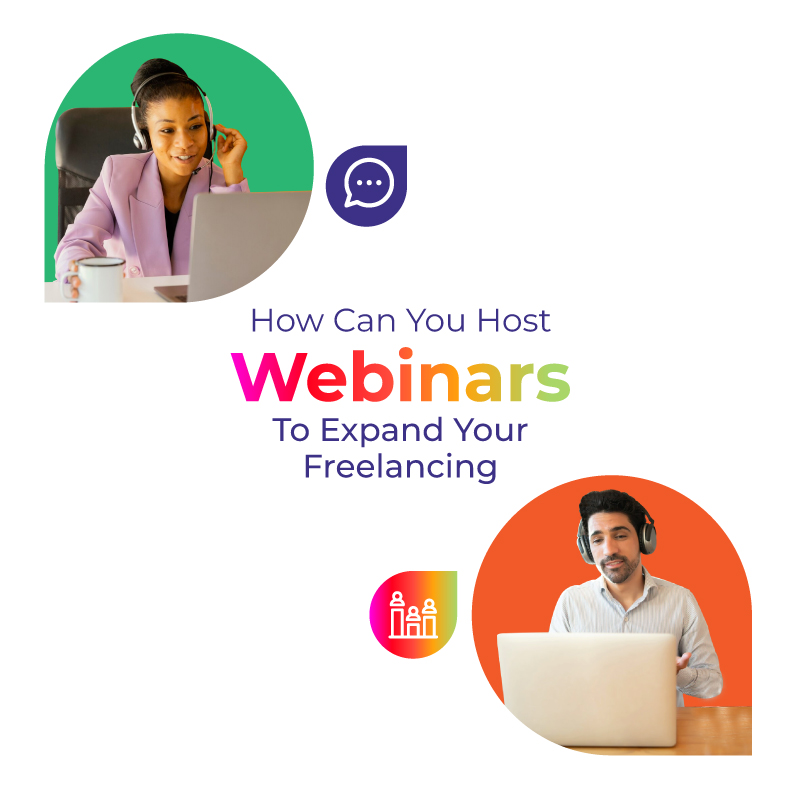 How Can You Host
Webinars
To Expand Your
Freelancing